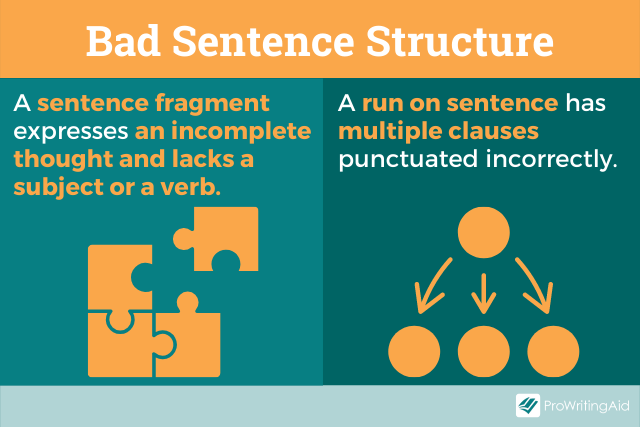 Bad Sentence Structure

A sentence fragment expresses an incomplete thought and lacks a subject or a verb.

A run on sentence has multiple clauses punctuated incorrectly.

ProWritingAid